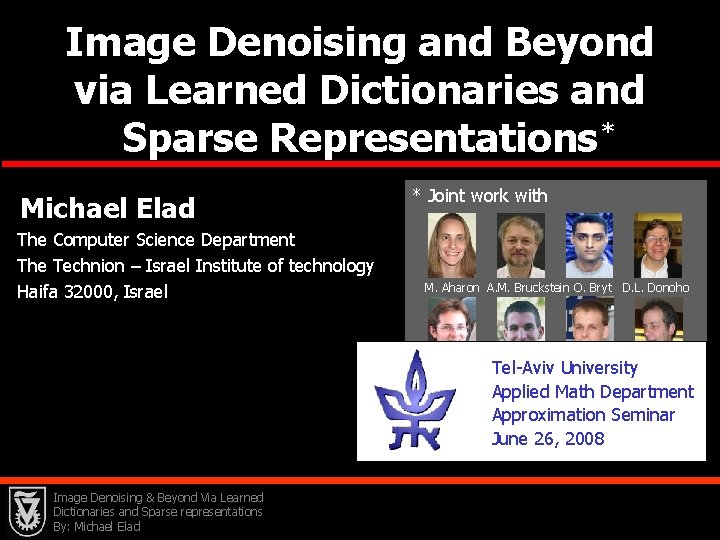 Image Denoising and Beyond via Learned Dictionaries and Sparse Representations*

Michael Elad

The Computer Science Department

The Technion – Israel Institute of technology

Haifa 32000, Israel

* Joint work with

M. Aharon A.M. Bruckstein O. Bryt D.L. Donoho

Tel-Aviv University
Applied Math Department
Approximation Seminar
June 26, 2008

Image Denoising & Beyond Via Learned Dictionaries and Sparse representations
By: Michael Elad